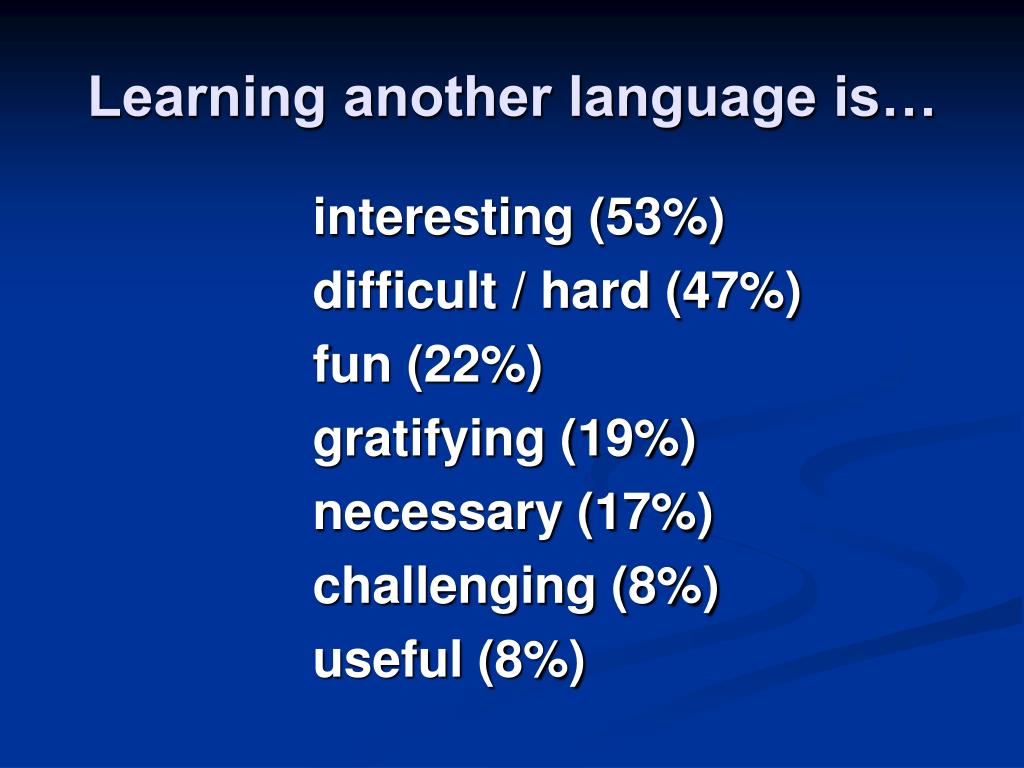 Learning another language is…

interesting (53%)
difficult / hard (47%)
fun (22%)
gratifying (19%)
necessary (17%)
challenging (8%)
useful (8%)